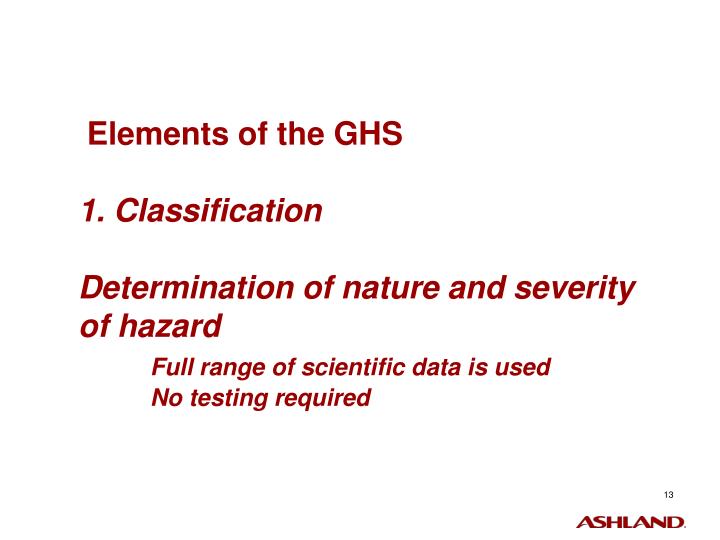 Elements of the GHS

1. Classification

Determination of nature and severity of hazard

Full range of scientific data is used
No testing required

13

ASHLAND.